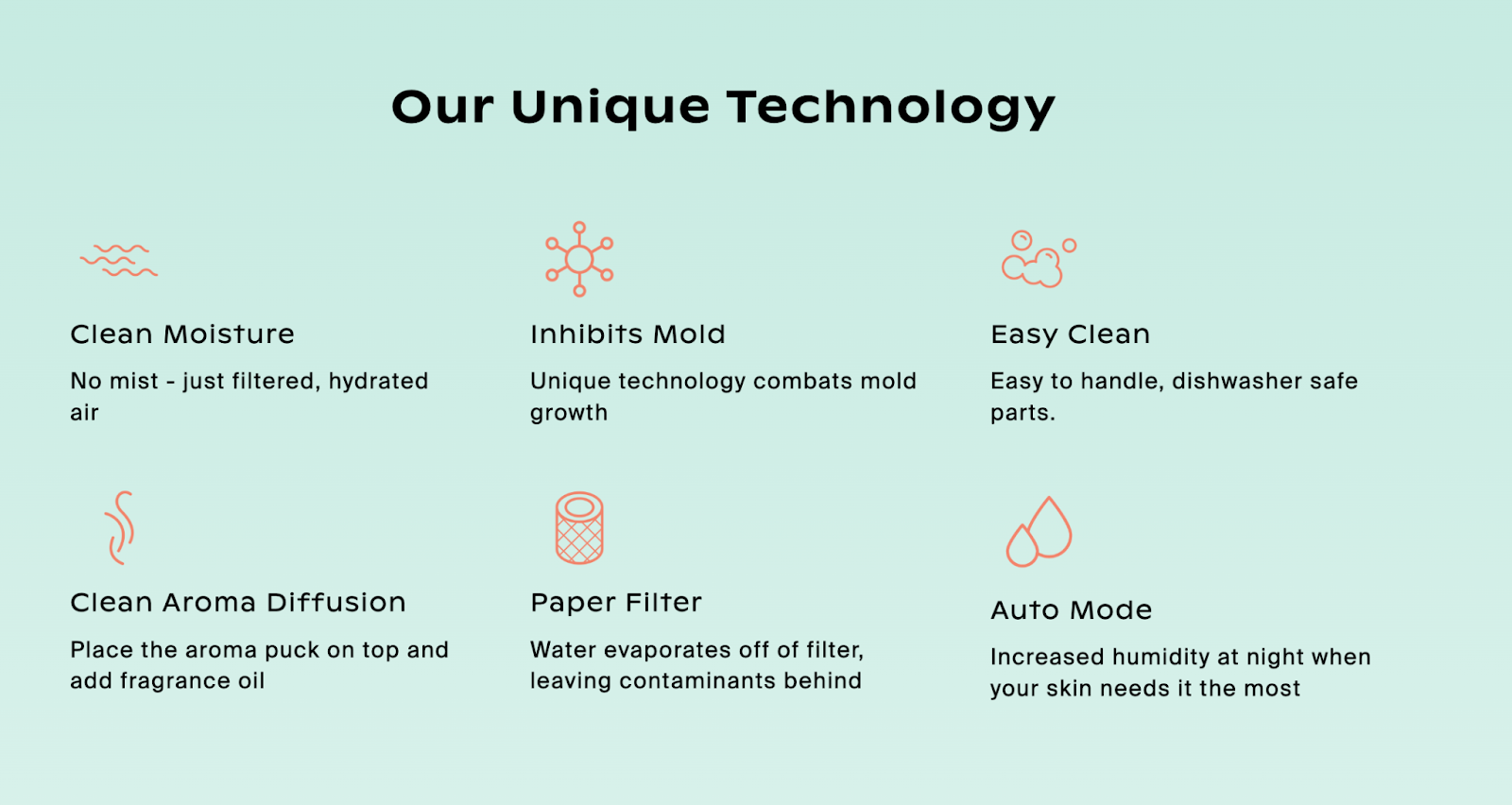 Our Unique Technology

Clean Moisture

No mist - just filtered, hydrated air

Inhibits Mold

Unique technology combats mold growth

Easy Clean

Easy to handle, dishwasher safe parts.

Clean Aroma Diffusion

Place the aroma puck on top and add fragrance oil

Paper Filter

Water evaporates off of filter, leaving contaminants behind

Auto Mode

Increased humidity at night when your skin needs it the most